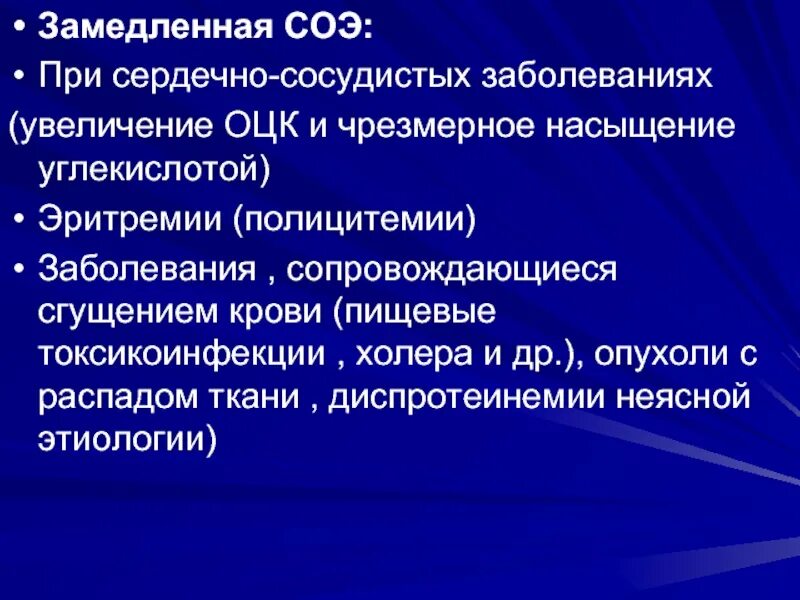 • Замедленная СОЭ:
• При сердечно-сосудистых заболеваниях (увеличение ОЦК и чрезмерное насыщение углекислотой)
• Эритремии (полицитемии)
• Заболевания , сопровождающиеся сгущением крови (пищевые токсикоинфекции , холера и др.), опухоли с распадом ткани , диспротеинемии неясной этиологии)